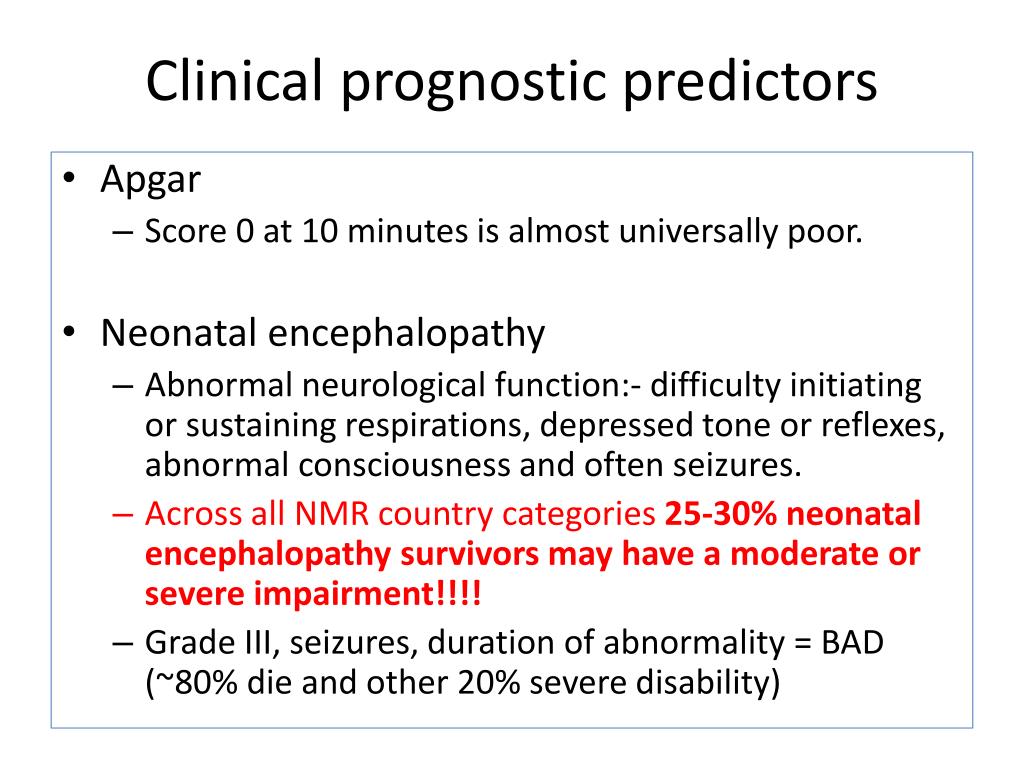 Clinical prognostic predictors

• Apgar
– Score 0 at 10 minutes is almost universally poor.

• Neonatal encephalopathy
– Abnormal neurological function:- difficulty initiating or sustaining respirations, depressed tone or reflexes, abnormal consciousness and often seizures.
– Across all NMR country categories 25-30% neonatal encephalopathy survivors may have a moderate or severe impairment!!!!
– Grade III, seizures, duration of abnormality = BAD (~80% die and other 20% severe disability)